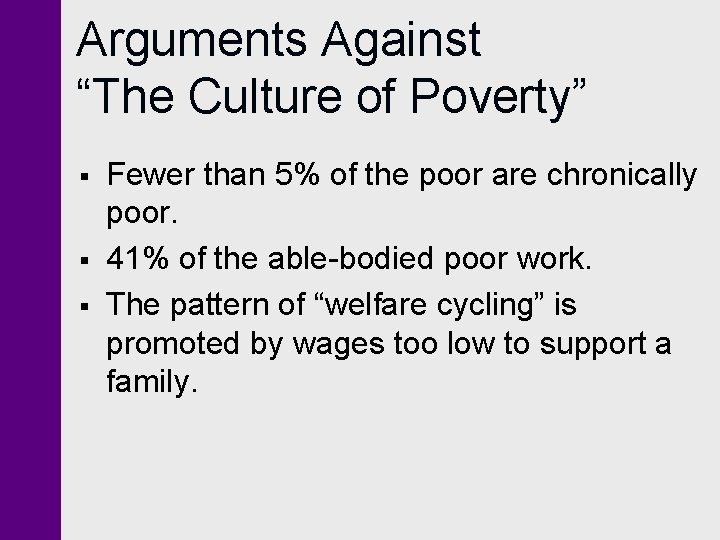 Arguments Against
“The Culture of Poverty”

▪ Fewer than 5% of the poor are chronically poor.
▪ 41% of the able-bodied poor work.
▪ The pattern of “welfare cycling” is promoted by wages too low to support a family.